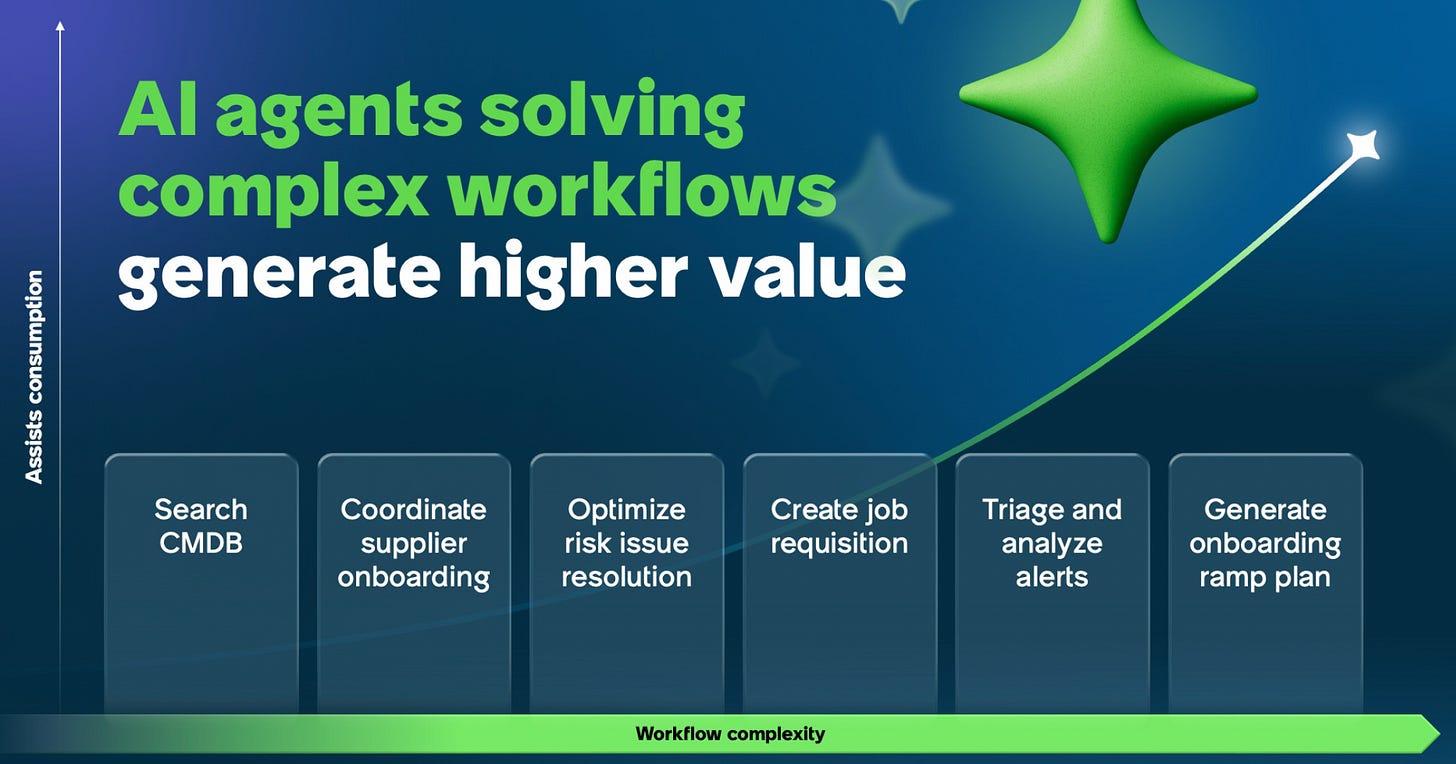 AI agents solving complex workflows generate higher value

Assists consumption

Search CMDB

Coordinate supplier onboarding

Optimize risk issue resolution

Create job requisition

Triage and analyze alerts

Generate onboarding ramp plan

Workflow complexity